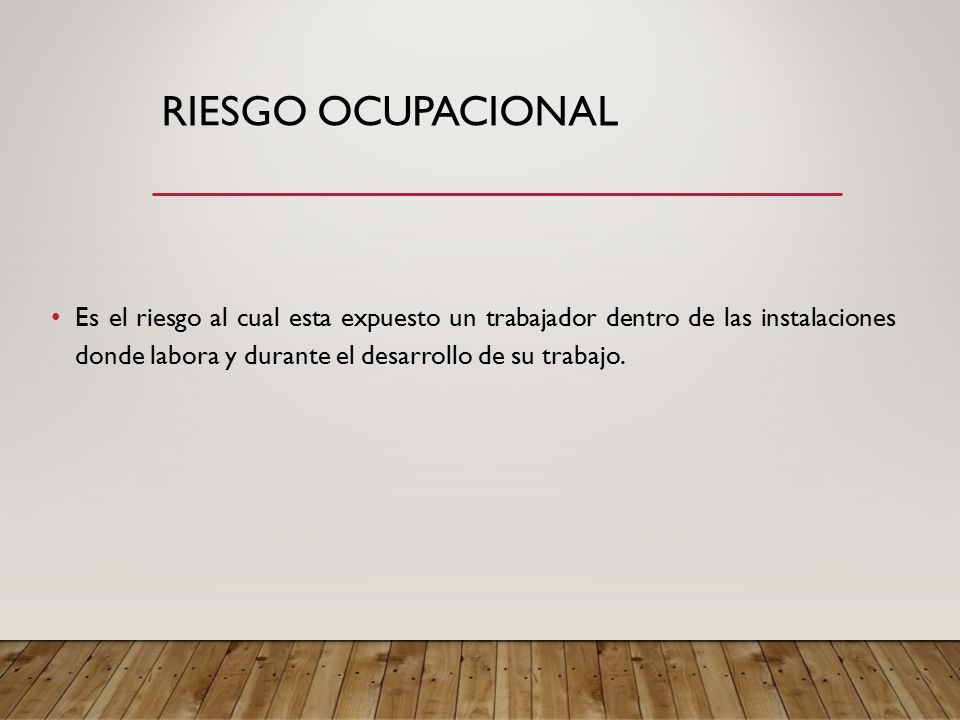 RIESGO OCUPACIONAL

• Es el riesgo al cual esta expuesto un trabajador dentro de las instalaciones donde labora y durante el desarrollo de su trabajo.